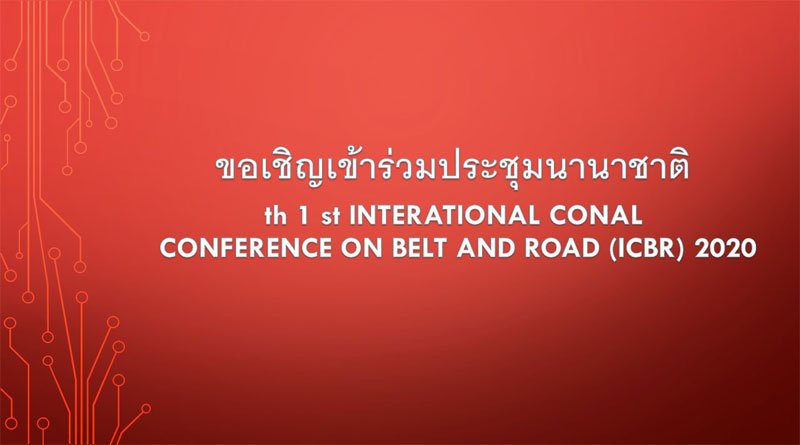 ขอเชิญเข้าร่วมประชุมนานาชาติ
th 1 st INTERATIONAL CONAL
CONFERENCE ON BELT AND ROAD (ICBR) 2020